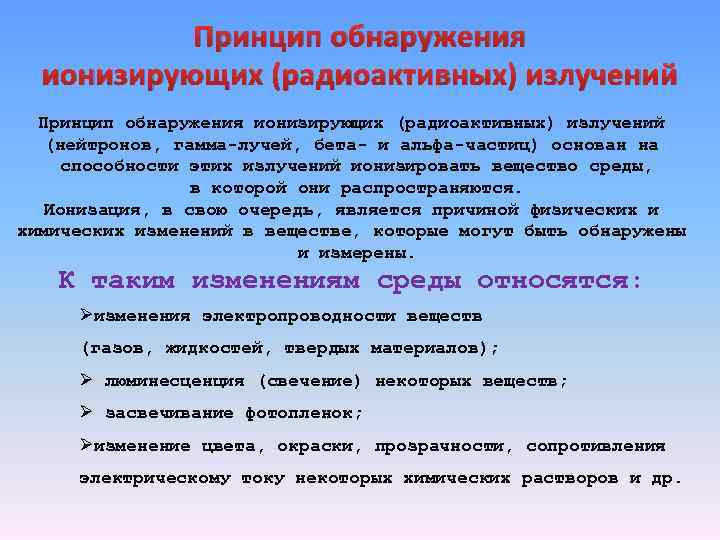 Принцип обнаружения ионизирующих (радиоактивных) излучений

Принцип обнаружения ионизирующих (радиоактивных) излучений (нейтронов, гамма-лучей, бета- и альфа-частиц) основан на способности этих излучений ионизировать вещество среды, в которой они распространяются. Ионизация, в свою очередь, является причиной физических и химических изменений в веществе, которые могут быть обнаружены и измерены.

К таким изменениям среды относятся:

➢изменения электропроводности веществ (газов, жидкостей, твердых материалов);

➢ люминесценция (свечение) некоторых веществ;

➢ засвечивание фотопленок;

➢изменение цвета, окраски, прозрачности, сопротивления электрическому току некоторых химических растворов и др.